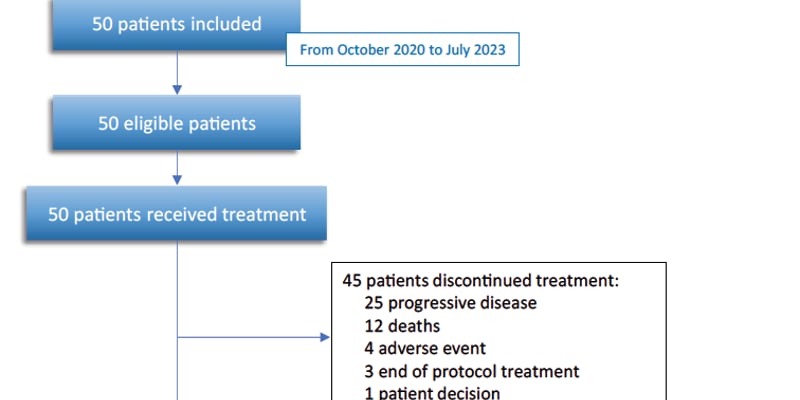 50 patients included

From October 2020 to July 2023

50 eligible patients

50 patients received treatment

45 patients discontinued treatment:
25 progressive disease
12 deaths
4 adverse event
3 end of protocol treatment
1 patient decision